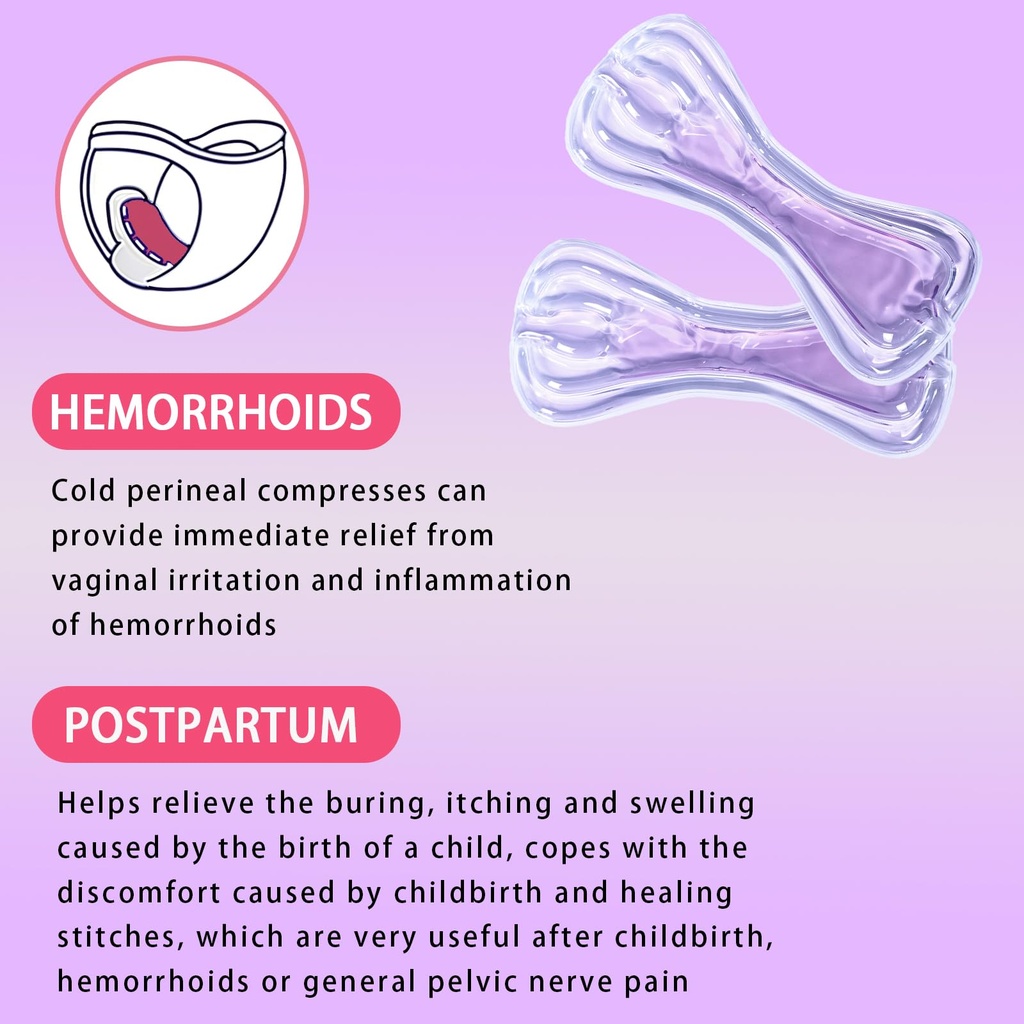 HEMORRHOIDS

Cold perineal compresses can provide immediate relief from vaginal irritation and inflammation of hemorrhoids

POSTPARTUM

Helps relieve the buring, itching and swelling caused by the birth of a child, copes with the discomfort caused by childbirth and healing stitches, which are very useful after childbirth, hemorrhoids or general pelvic nerve pain